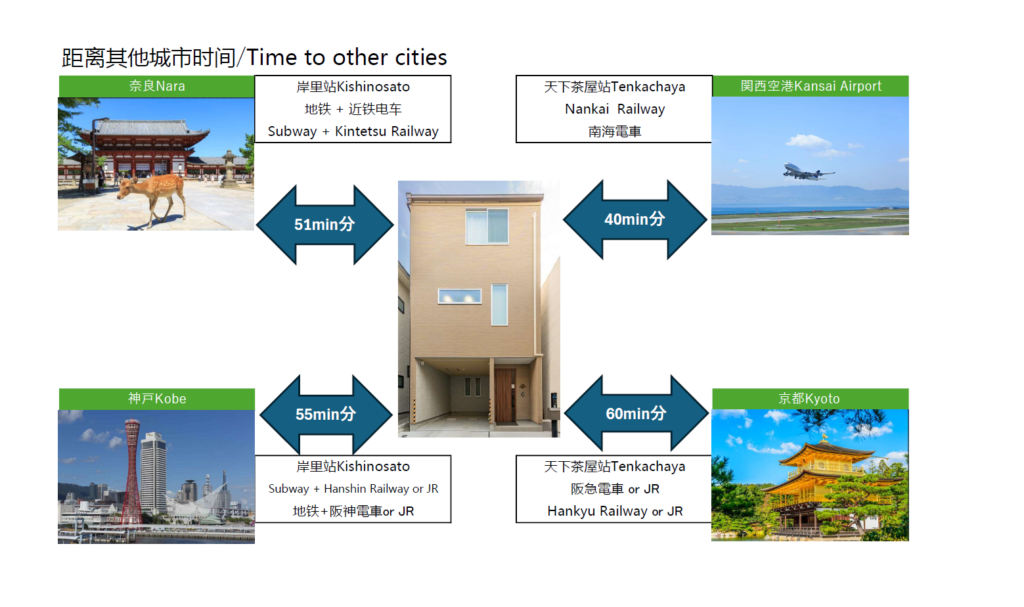 距离其他城市时间/Time to other cities

奈良Nara

岸里站Kishinosato
地铁 + 近铁电车
Subway + Kintetsu Railway

51min分

天下茶屋站Tenkachaya
Nankai Railway
南海電車

関西空港Kansai Airport

40min分

神戸Kobe

55min分

岸里站Kishinosato
Subway + Hanshin Railway or JR
地铁+阪神電車or JR

60min分

京都Kyoto

天下茶屋站Tenkachaya
阪急電車 or JR
Hankyu Railway or JR